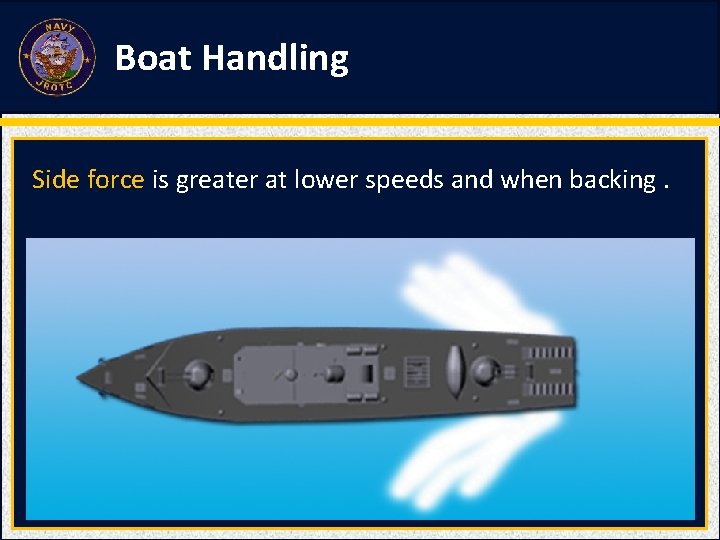 NAVY JROTC

Boat Handling

Side force is greater at lower speeds and when backing .